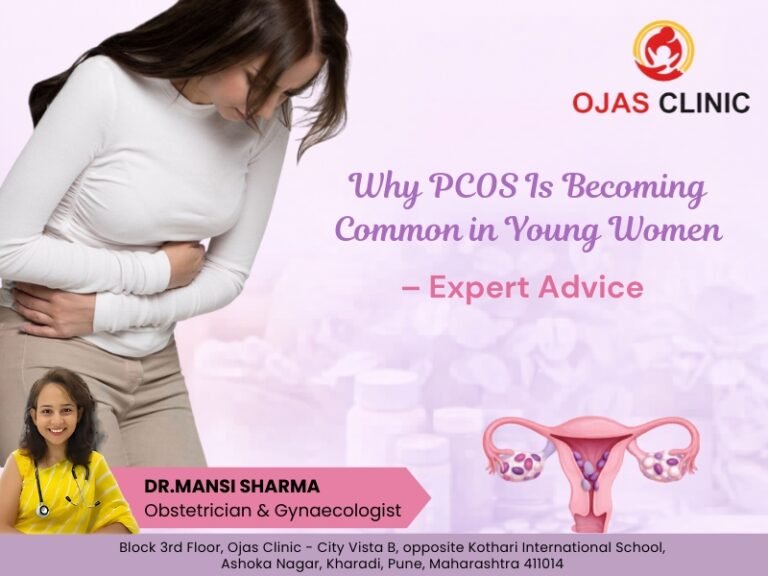 OJAS CLINIC

Why PCOS Is Becoming Common in Young Women

– Expert Advice

DR.MANSI SHARMA
Obstetrician & Gynaecologist

Block 3rd Floor, Ojas Clinic - City Vista B, opposite Kothari International School, Ashoka Nagar, Kharadi, Pune, Maharashtra 411014